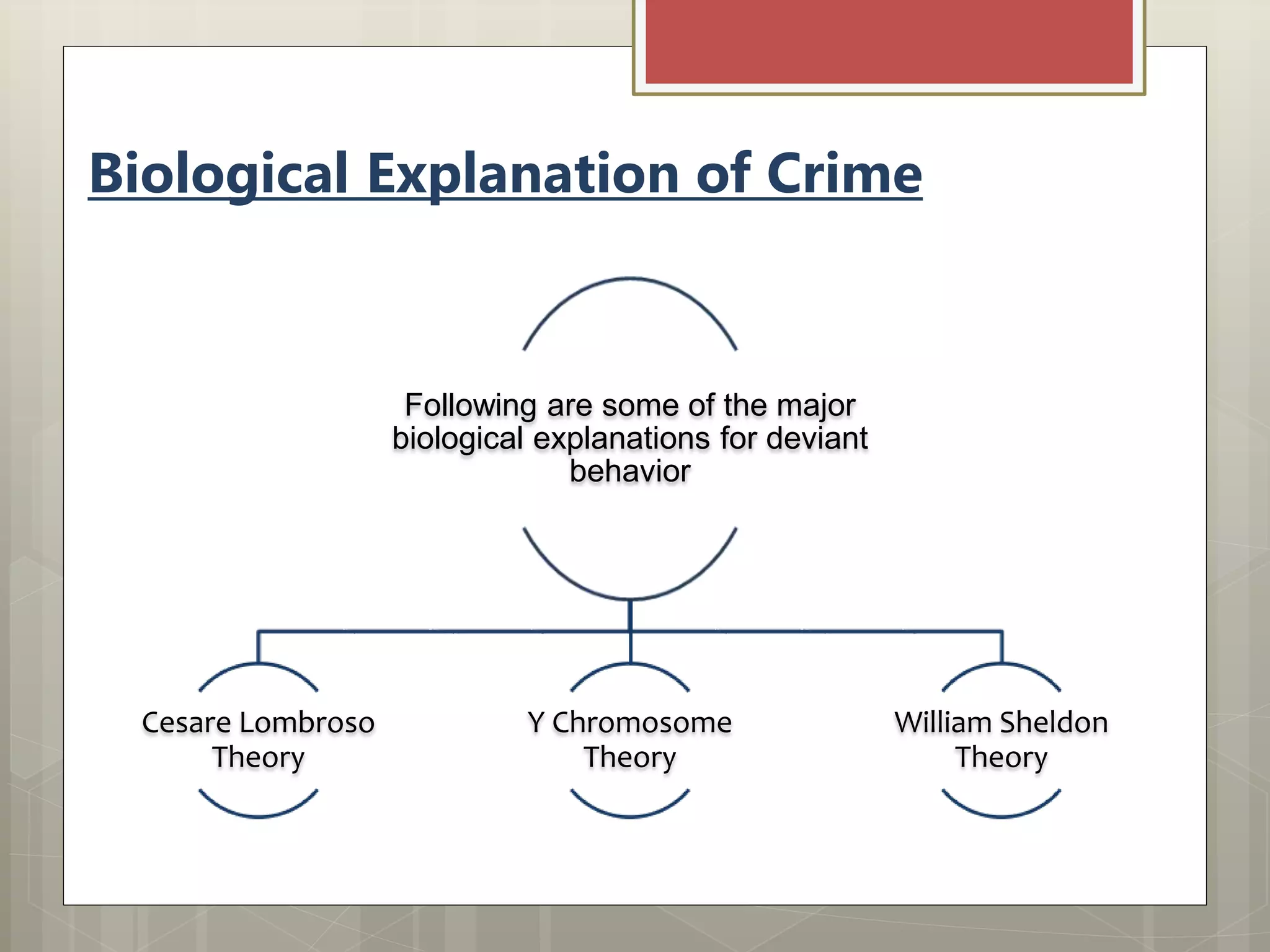 Biological Explanation of Crime

Following are some of the major biological explanations for deviant behavior

Cesare Lombroso Theory

Y Chromosome Theory

William Sheldon Theory